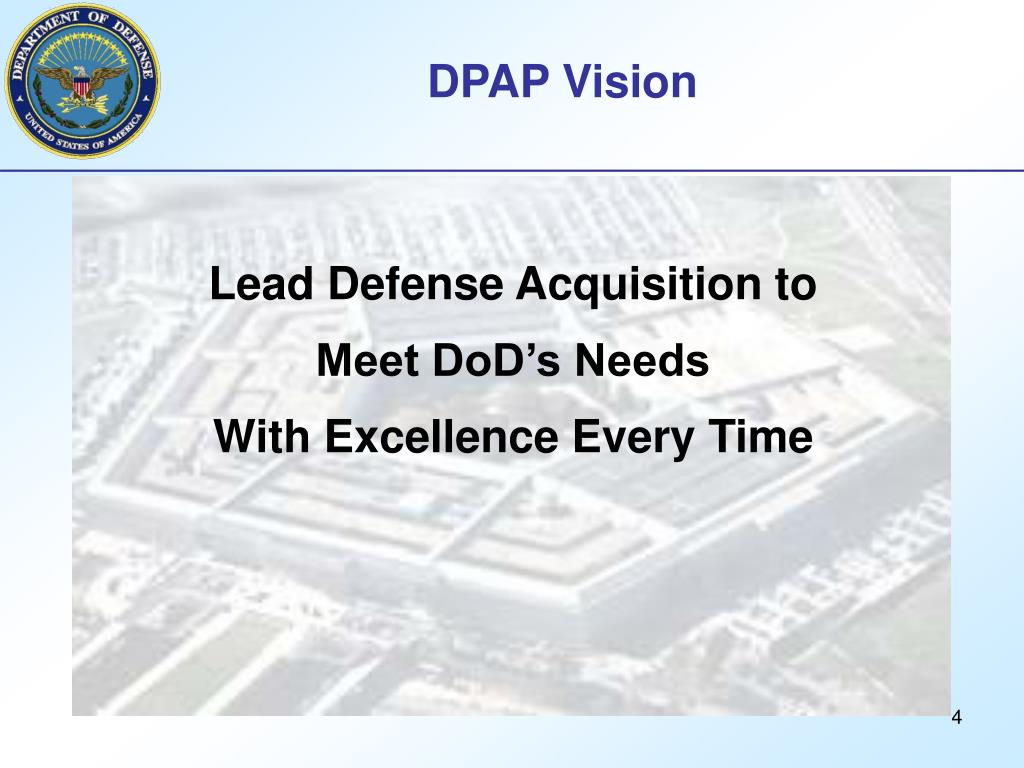 DEPARTMENT OF DEFENSE
UNITED STATES OF AMERICA

DPAP Vision

Lead Defense Acquisition to
Meet DoD's Needs
With Excellence Every Time

4